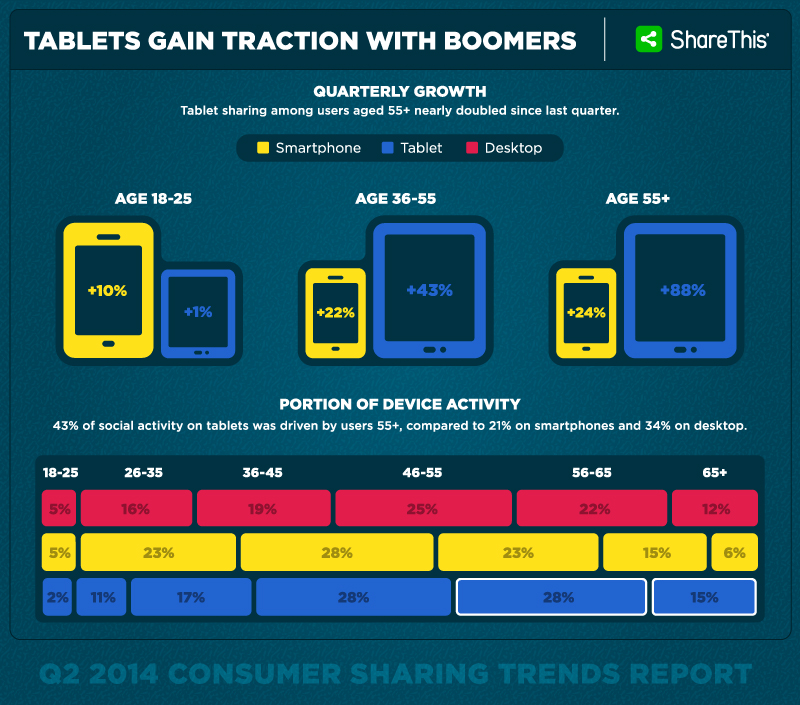 TABLETS GAIN TRACTION WITH BOOMERS

ShareThis

QUARTERLY GROWTH

Tablet sharing among users aged 55+ nearly doubled since last quarter.

Smartphone Tablet Desktop

AGE 18-25

+10%

+1%

AGE 36-55

+22%

+43%

AGE 55+

+24%

+88%

PORTION OF DEVICE ACTIVITY

43% of social activity on tablets was driven by users 55+, compared to 21% on smartphones and 34% on desktop.

| 18-25 | 26-35 | 36-45 | 46-55 | 56-65 | 65+ |
|---|---|---|---|---|---|
| 5% | 16% | 19% | 25% | 22% | 12% |
| 5% | 23% | 28% | 23% | 15% | 6% |
| 2% | 11% | 17% | 28% | 28% | 15% |

Q2 2014 CONSUMER SHARING TRENDS REPORT